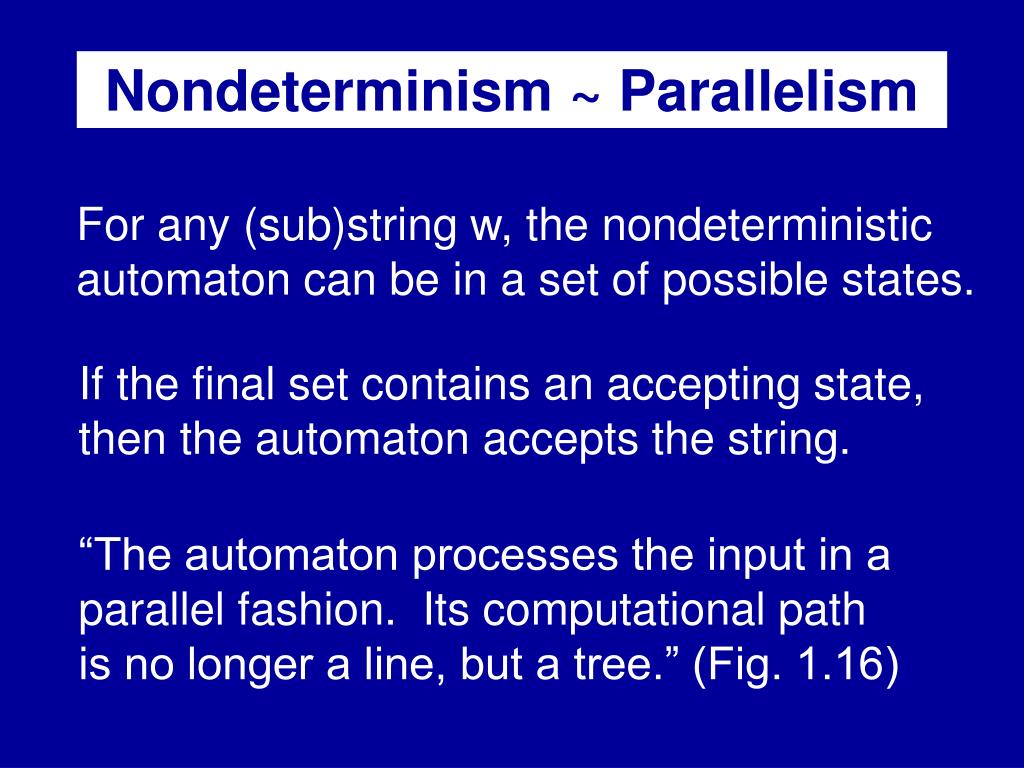 Nondeterminism ~ Parallelism

For any (sub)string w, the nondeterministic automaton can be in a set of possible states.

If the final set contains an accepting state, then the automaton accepts the string.

“The automaton processes the input in a parallel fashion. Its computational path is no longer a line, but a tree.” (Fig. 1.16)